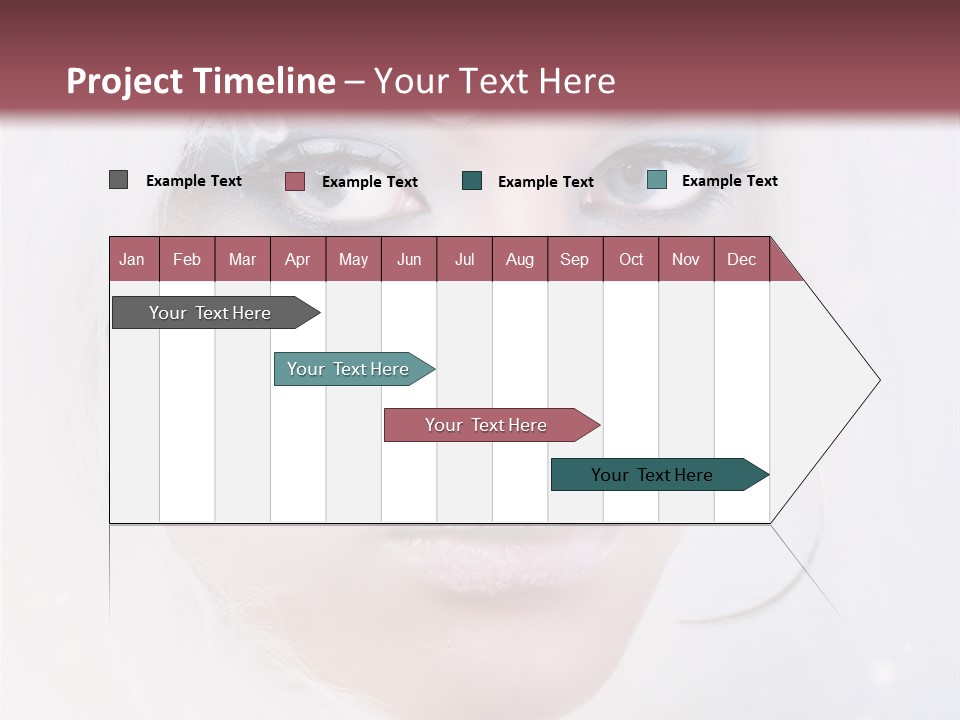 Project Timeline – Your Text Here

Example Text Example Text Example Text Example Text

| Jan | Feb | Mar | Apr | May | Jun | Jul | Aug | Sep | Oct | Nov | Dec |
|---|---|---|---|---|---|---|---|---|---|---|---|

Your Text Here

Your Text Here

Your Text Here

Your Text Here